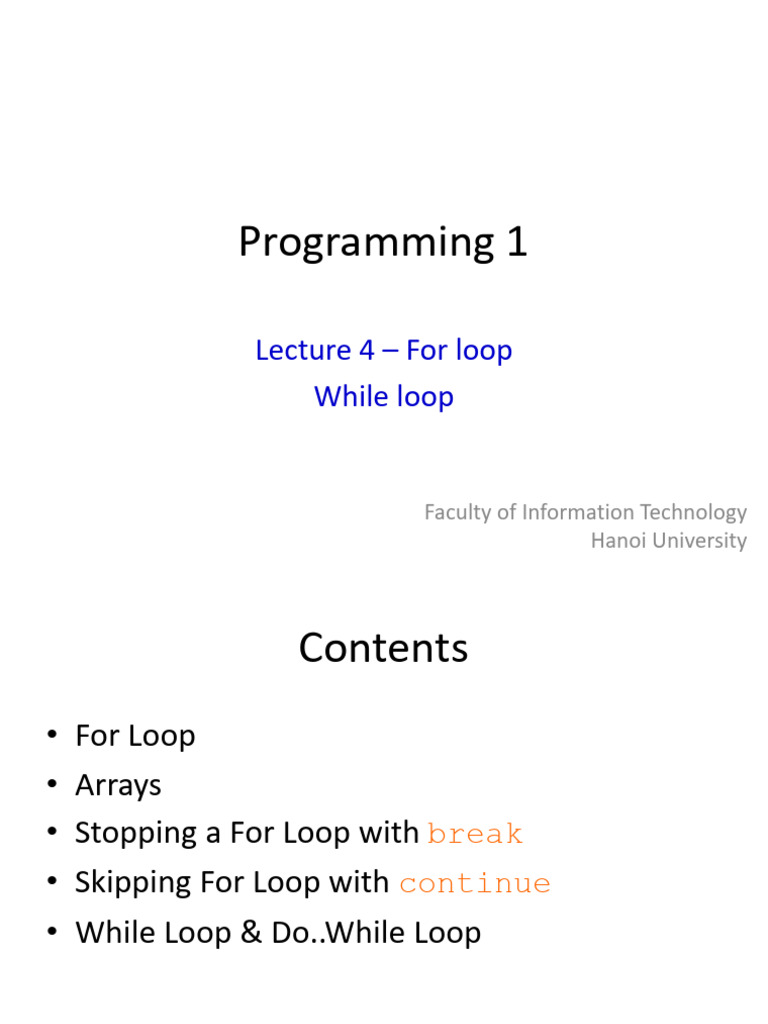 Programming 1

Lecture 4 – For loop
While loop

Faculty of Information Technology
Hanoi University

Contents

• For Loop
• Arrays
• Stopping a For Loop with break
• Skipping For Loop with continue
• While Loop & Do..While Loop